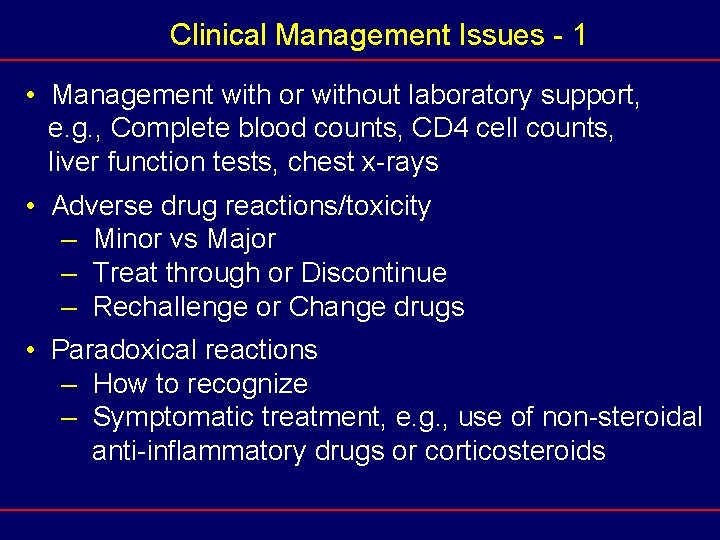 Clinical Management Issues - 1

• Management with or without laboratory support, e.g., Complete blood counts, CD4 cell counts, liver function tests, chest x-rays

• Adverse drug reactions/toxicity
– Minor vs Major
– Treat through or Discontinue
– Rechallenge or Change drugs

• Paradoxical reactions
– How to recognize
– Symptomatic treatment, e.g., use of non-steroidal anti-inflammatory drugs or corticosteroids